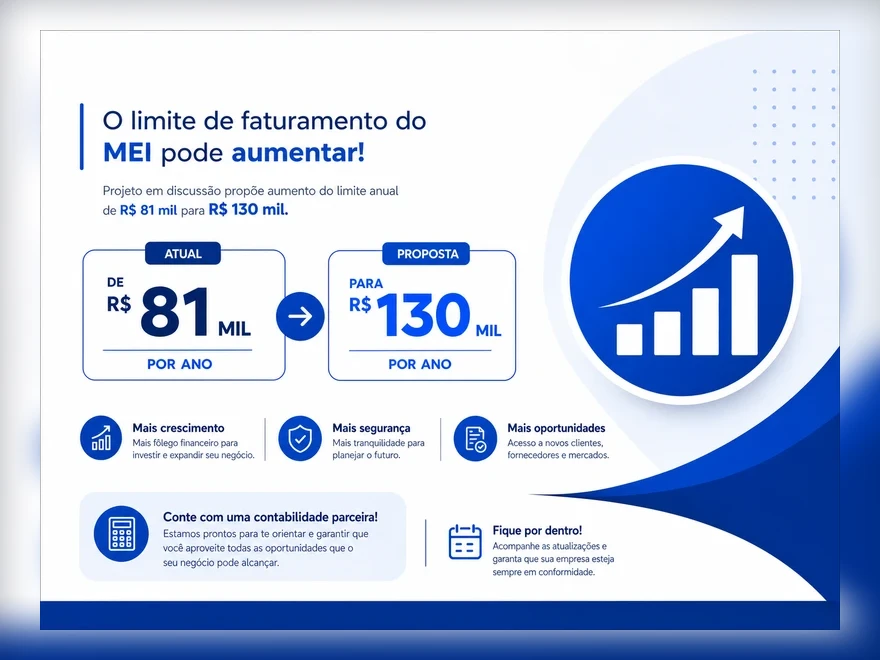 O limite de faturamento do MEI pode aumentar!

Projeto em discussão propõe aumento do limite anual de R$ 81 mil para R$ 130 mil.

ATUAL
DE R$ 81 MIL
POR ANO

PROPOSTA
PARA R$ 130 MIL
POR ANO

Mais crescimento
Mais fôlego financeiro para investir e expandir seu negócio.

Mais segurança
Mais tranquilidade para planejar o futuro.

Mais oportunidades
Acesso a novos clientes, fornecedores e mercados.

Conte com uma contabilidade parceira!
Estamos prontos para te orientar e garantir que você aproveite todas as oportunidades que o seu negócio pode alcançar.

Fique por dentro!
Acompanhe as atualizações e garanta que sua empresa esteja sempre em conformidade.